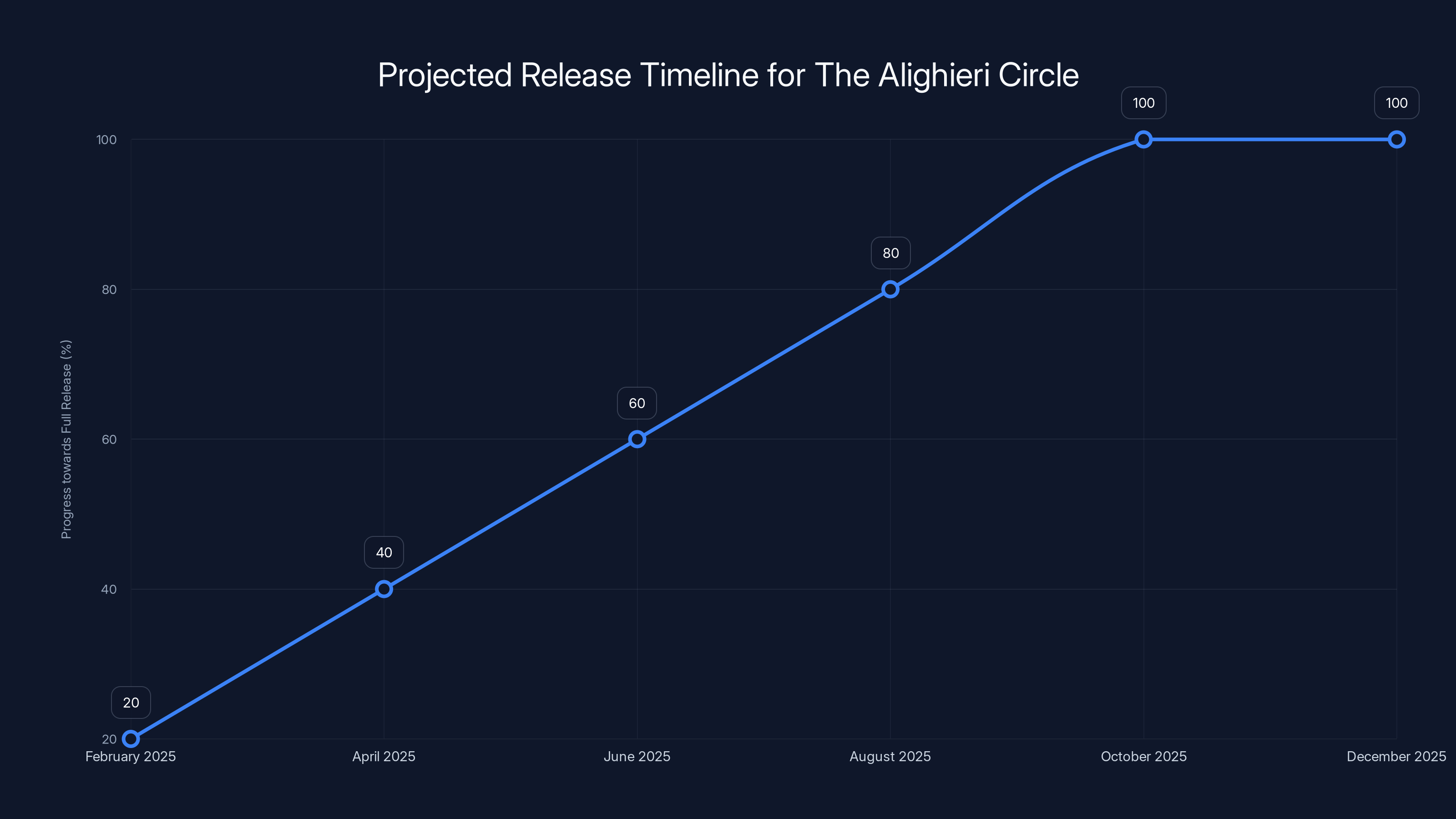 Projected Release Timeline for The Alighieri Circle

Progress towards Full Release (%)

100
80
60
40
20

20
40
60
80
100
100

February 2025
April 2025
June 2025
August 2025
October 2025
December 2025